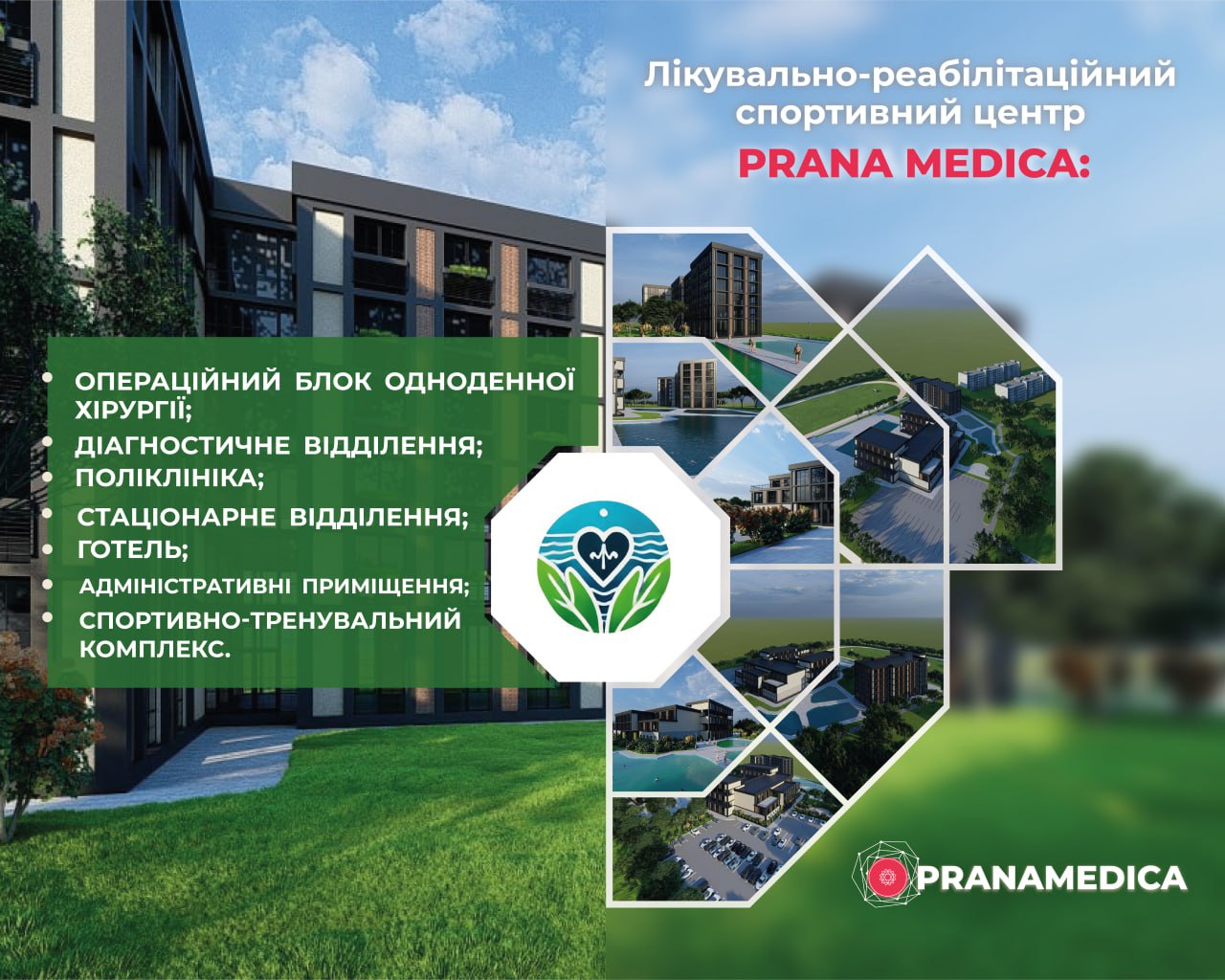 Лікувально-реабілітаційний спортивний центр
PRANA MEDICA:

• ОПЕРАЦІЙНИЙ БЛОК ОДНОДЕННОЇ ХІРУРГІЇ;
• ДІАГНОСТИЧНЕ ВІДДІЛЕННЯ;
• ПОЛІКЛІНІКА;
• СТАЦІОНАРНЕ ВІДДІЛЕННЯ;
• ГОТЕЛЬ;
• АДМІНІСТРАТИВНІ ПРИМІЩЕННЯ;
• СПОРТИВНО-ТРЕНУВАЛЬНИЙ КОМПЛЕКС.

PRANAMEDICA